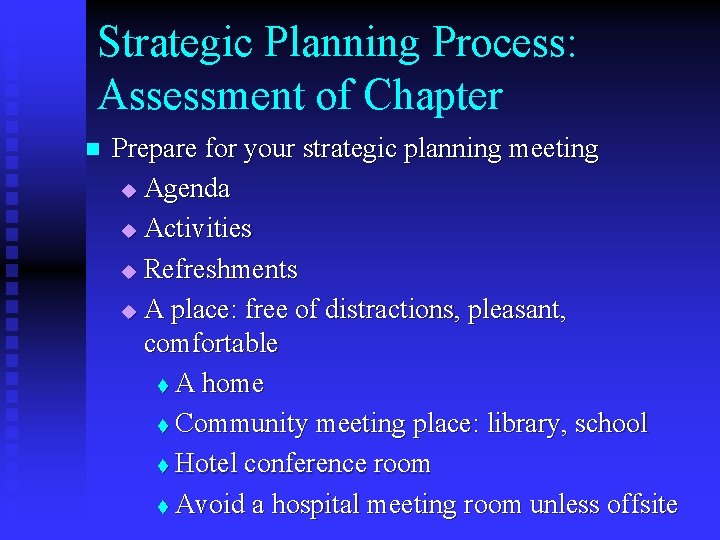 Strategic Planning Process: Assessment of Chapter

■ Prepare for your strategic planning meeting
◆ Agenda
◆ Activities
◆ Refreshments
◆ A place: free of distractions, pleasant, comfortable
♦ A home
♦ Community meeting place: library, school
♦ Hotel conference room
♦ Avoid a hospital meeting room unless offsite